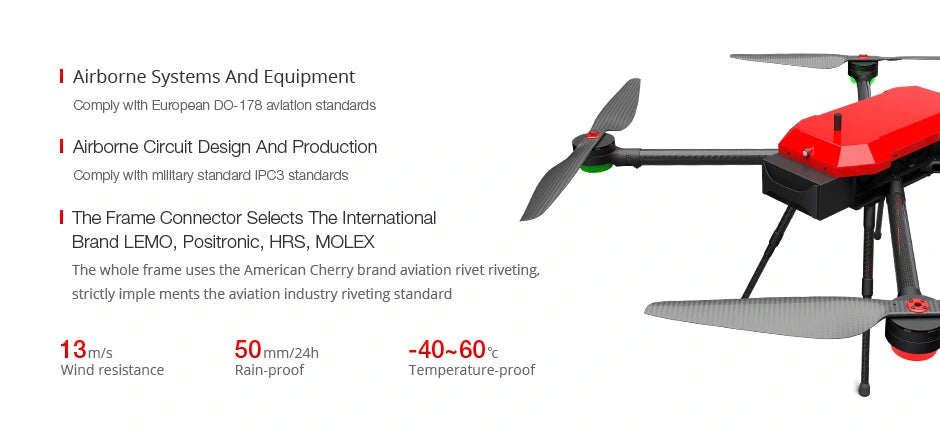 Airborne Systems And Equipment
Comply with European DO-178 aviation standards

Airborne Circuit Design And Production
Comply with military standard IPC3 standards

The Frame Connector Selects The International Brand LEMO, Positronic, HRS, MOLEX
The whole frame uses the American Cherry brand aviation rivet riveting, strictly imple ments the aviation industry riveting standard

13m/s
Wind resistance

50mm/24h
Rain-proof

-40~60℃
Temperature-proof